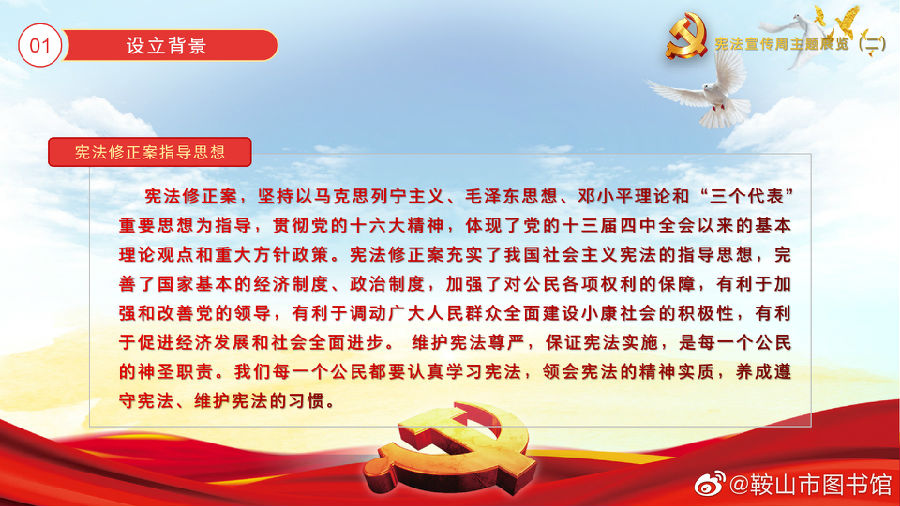 01 设立背景

宪法宣传周主题展览（二）

宪法修正案指导思想

宪法修正案，坚持以马克思列宁主义、毛泽东思想、邓小平理论和“三个代表”重要思想为指导，贯彻党的十六大精神，体现了党的十三届四中全会以来的基本理论观点和重大方针政策。宪法修正案充实了我国社会主义宪法的指导思想，完善了国家基本的经济制度、政治制度，加强了对公民各项权利的保障，有利于加强和改善党的领导，有利于调动广大人民群众全面建设小康社会的积极性，有利于促进经济发展和社会全面进步。 维护宪法尊严，保证宪法实施，是每一个公民的神圣职责。我们每一个公民都要认真学习宪法，领会宪法的精神实质，养成遵守宪法、维护宪法的习惯。

@鞍山市图书馆